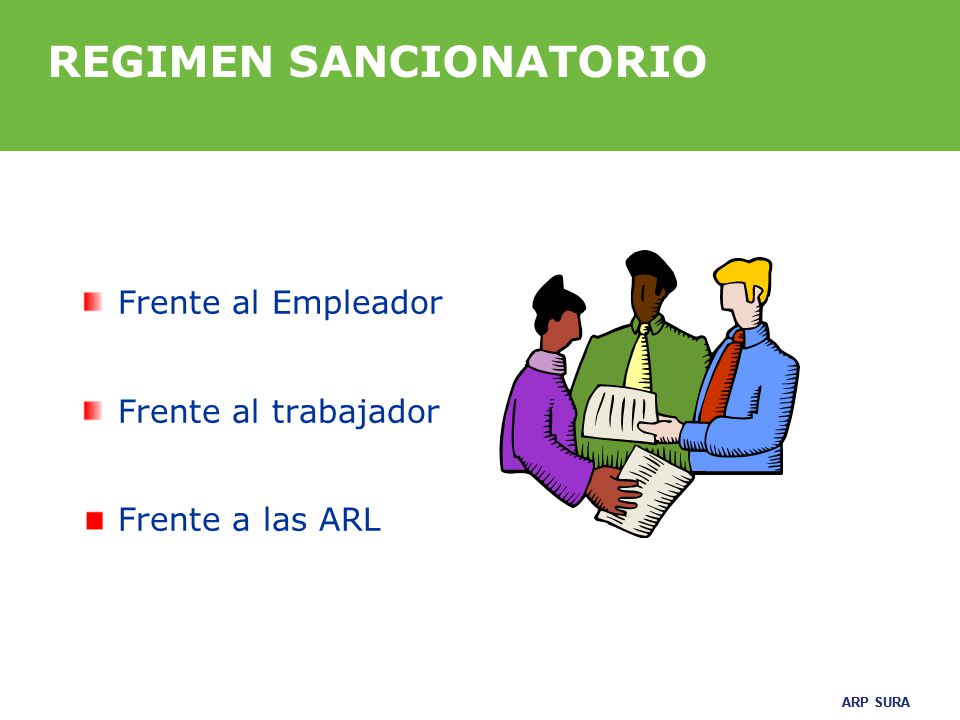 REGIMEN SANCIONATORIO

Frente al Empleador

Frente al trabajador

Frente a las ARL

ARP SURA